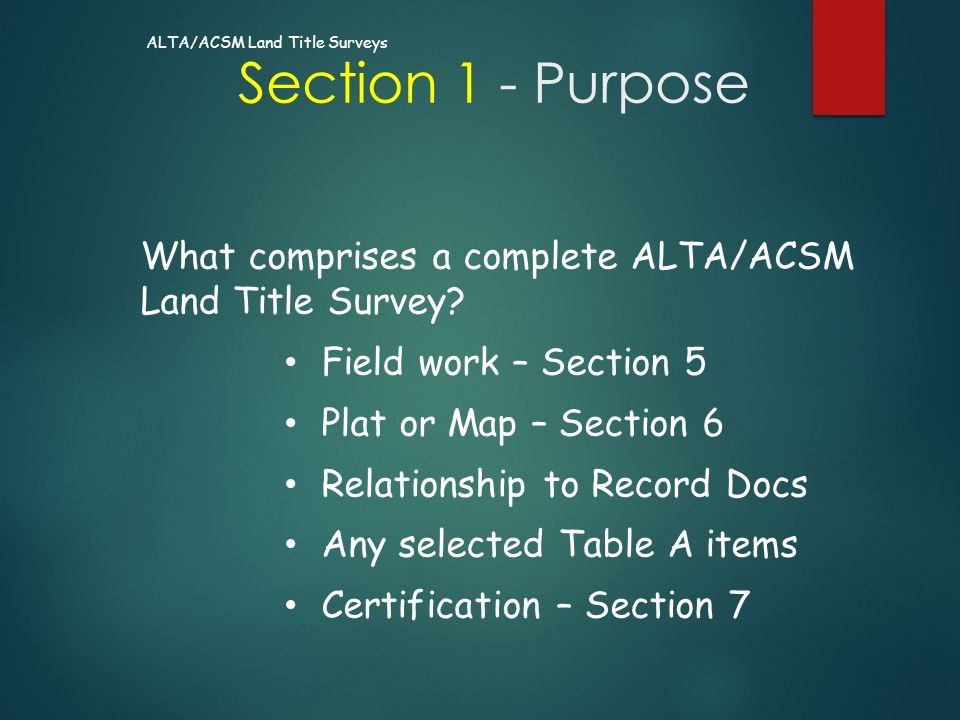 ALTA/ACSM Land Title Surveys

Section 1 - Purpose

What comprises a complete ALTA/ACSM Land Title Survey?

• Field work – Section 5
• Plat or Map – Section 6
• Relationship to Record Docs
• Any selected Table A items
• Certification – Section 7